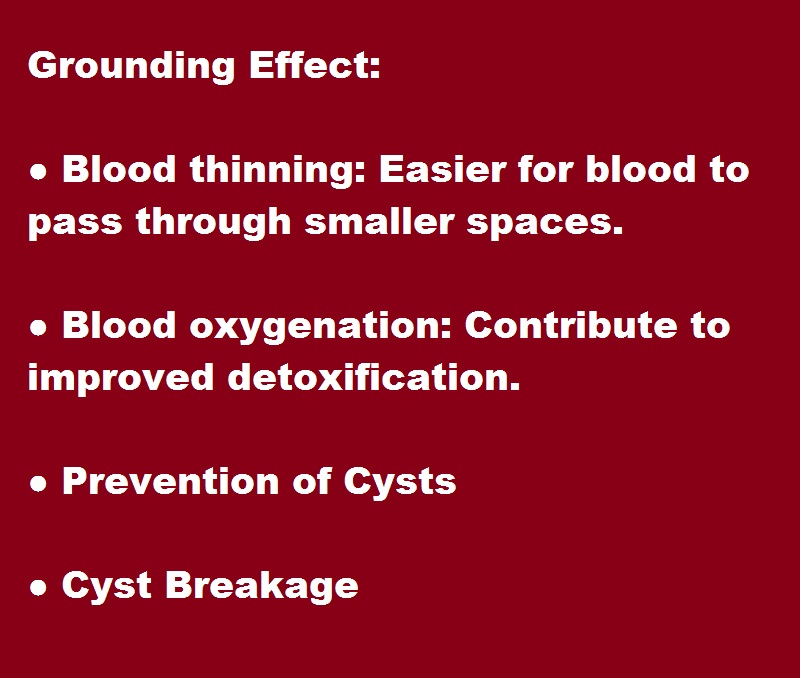 Grounding Effect:

● Blood thinning: Easier for blood to pass through smaller spaces.

● Blood oxygenation: Contribute to improved detoxification.

● Prevention of Cysts

● Cyst Breakage